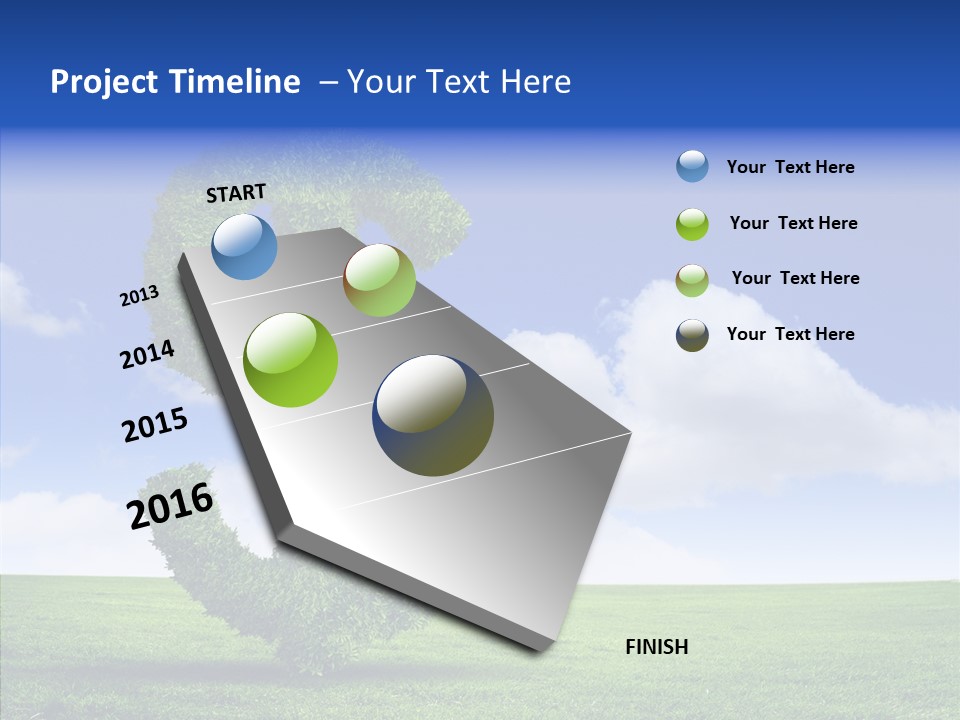 Project Timeline – Your Text Here

START

2013

2014

2015

2016

FINISH

Your Text Here

Your Text Here

Your Text Here

Your Text Here